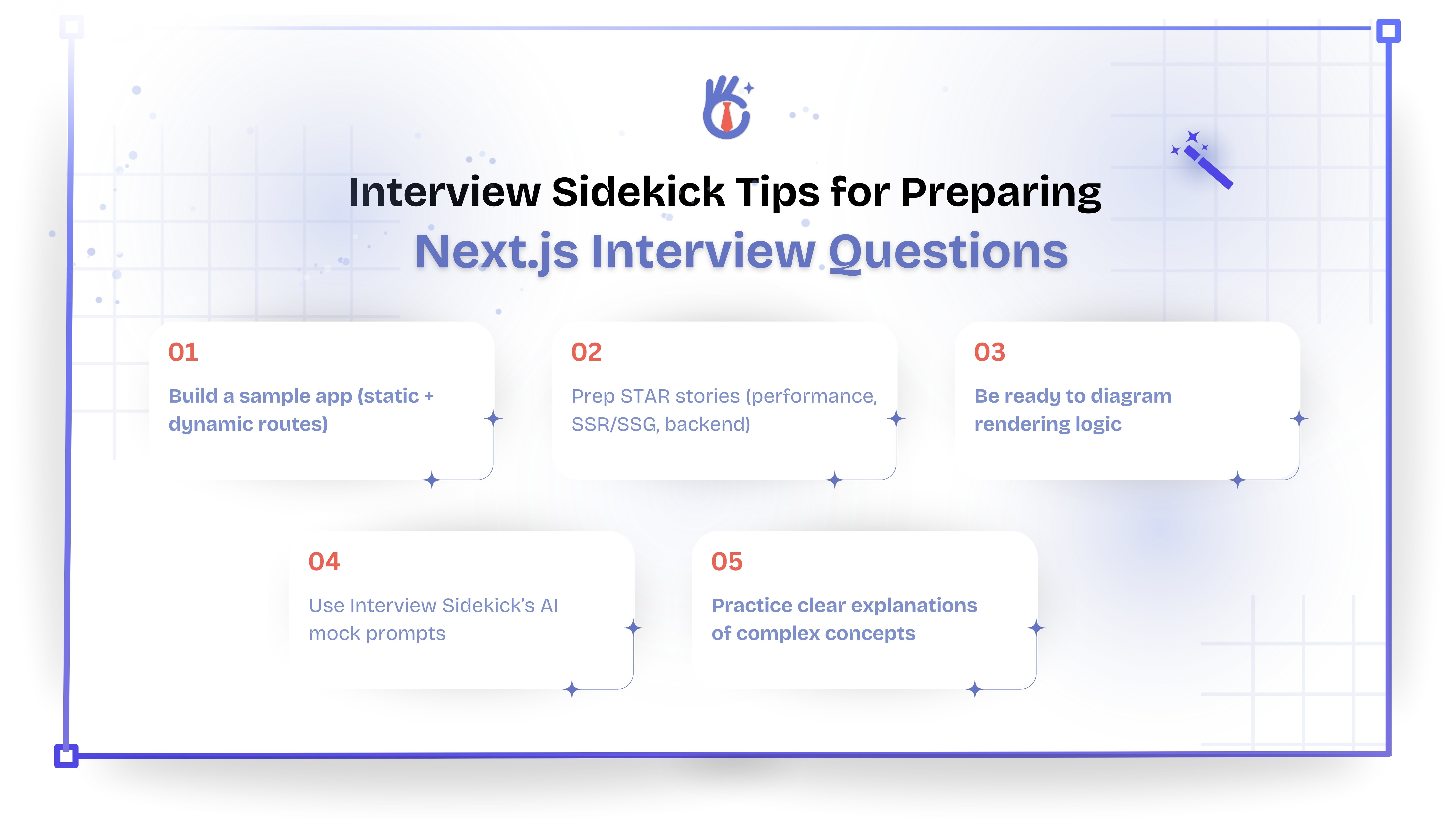 Interview Sidekick Tips for Preparing
Next.js Interview Questions

01
Build a sample app (static + dynamic routes)

02
Prep STAR stories (performance, SSR/SSG, backend)

03
Be ready to diagram rendering logic

04
Use Interview Sidekick's AI mock prompts

05
Practice clear explanations of complex concepts